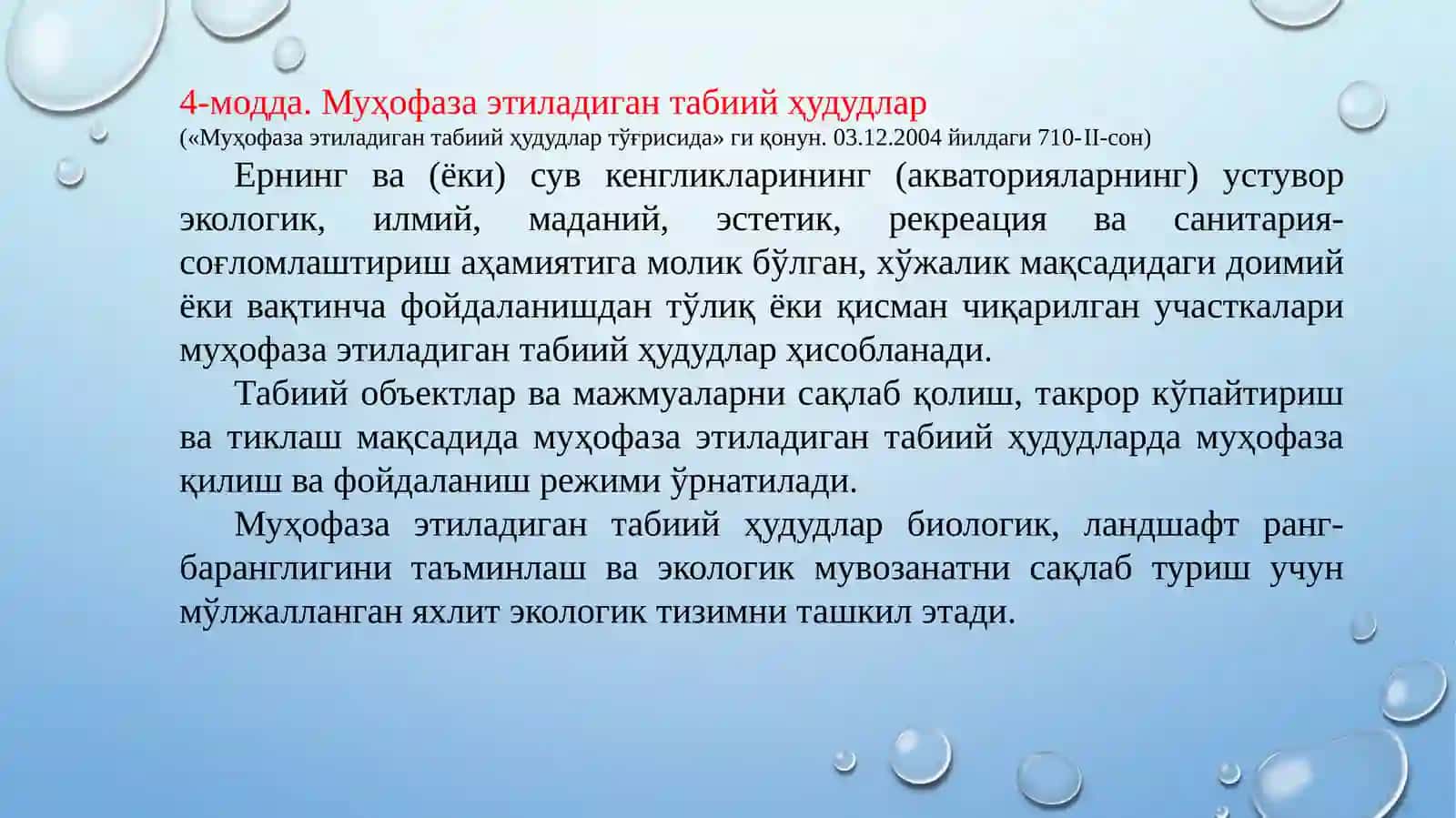 4-модда. Муҳофаза этиладиган табиий ҳудудлар
(«Муҳофаза этиладиган табиий ҳудудлар тўғрисида» ги қонун. 03.12.2004 йилдаги 710-II-сон)

Ернинг ва (ёки) сув кенгликларининг (акваторияларнинг) устувор экологик, илмий, маданий, эстетик, рекреация ва санитария-соғломлаштириш аҳамиятига молик бўлган, хўжалик мақсадидаги доимий ёки вақтинча фойдаланишдан тўлиқ ёки қисман чиқарилган участкалари муҳофаза этиладиган табиий ҳудудлар ҳисобланади.

Табиий объектлар ва мажмуаларни сақлаб қолиш, такрор кўпайтириш ва тиклаш мақсадида муҳофаза этиладиган табиий ҳудудларда муҳофаза қилиш ва фойдаланиш режими ўрнатилади.

Муҳофаза этиладиган табиий ҳудудлар биологик, ландшафт ранг-баранглигини таъминлаш ва экологик мувозанатни сақлаб туриш учун мўлжалланган яхлит экологик тизимни ташкил этади.